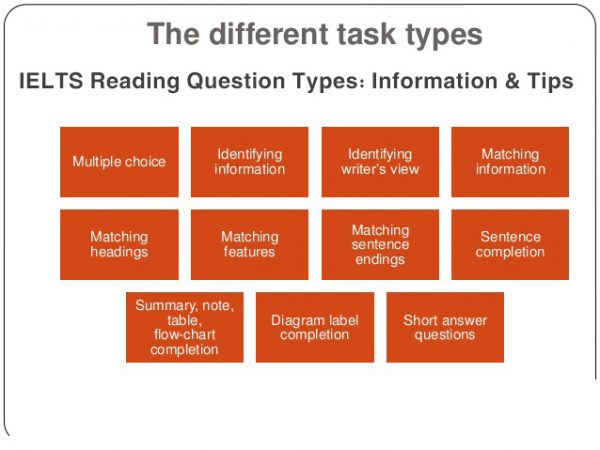 The different task types

IELTS Reading Question Types: Information & Tips

Multiple choice

Identifying information

Identifying writer's view

Matching information

Matching headings

Matching features

Matching sentence endings

Sentence completion

Summary, note, table, flow-chart completion

Diagram label completion

Short answer questions